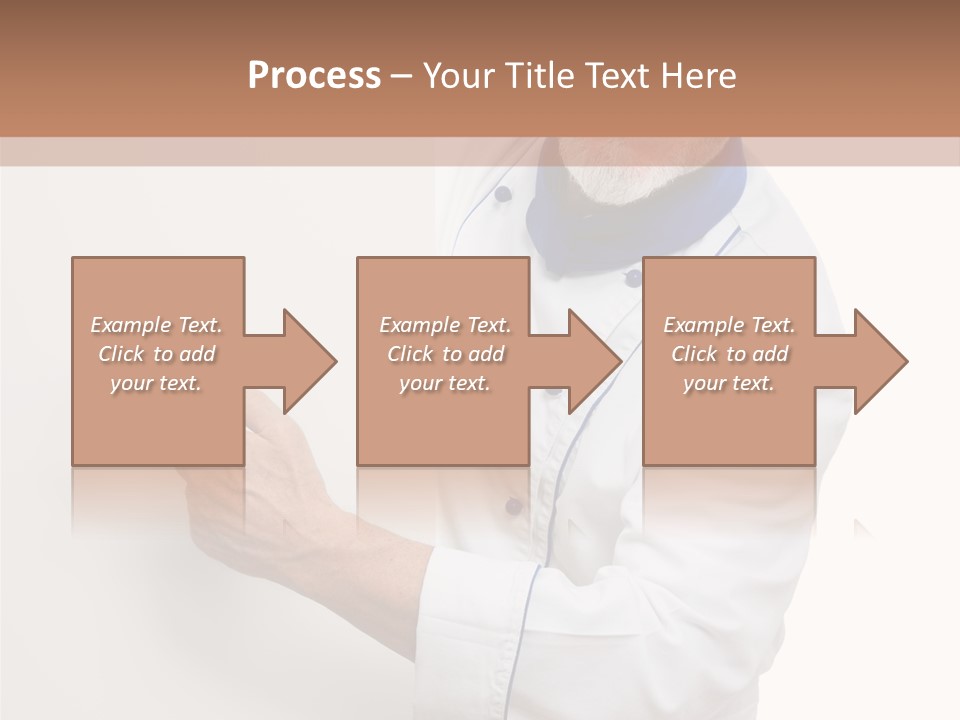 Process – Your Title Text Here

Example Text. Click to add your text.

Example Text. Click to add your text.

Example Text. Click to add your text.